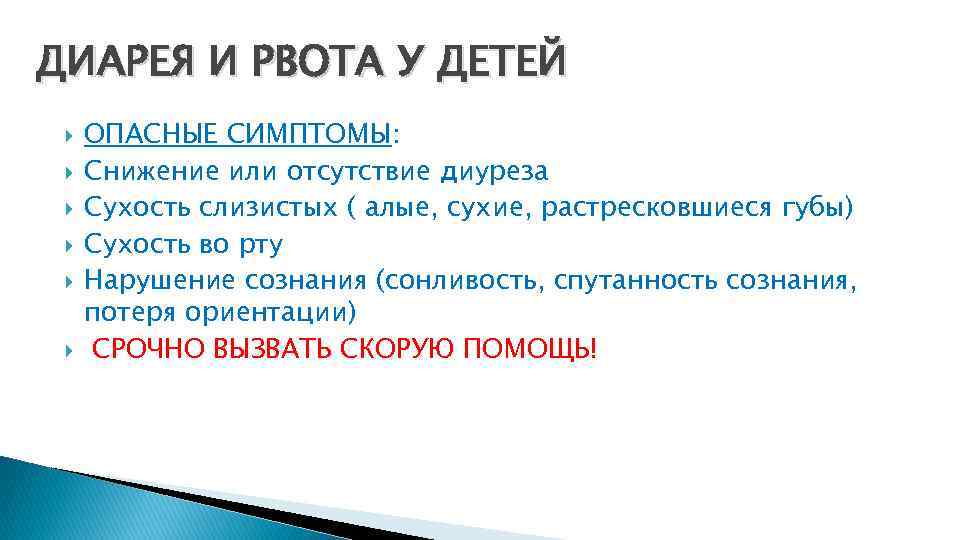 ДИАРЕЯ И РВОТА У ДЕТЕЙ

ОПАСНЫЕ СИМПТОМЫ:
Снижение или отсутствие диуреза
Сухость слизистых ( алые, сухие, растресковшиеся губы)
Сухость во рту
Нарушение сознания (сонливость, спутанность сознания, потеря ориентации)
СРОЧНО ВЫЗВАТЬ СКОРУЮ ПОМОЩЬ!